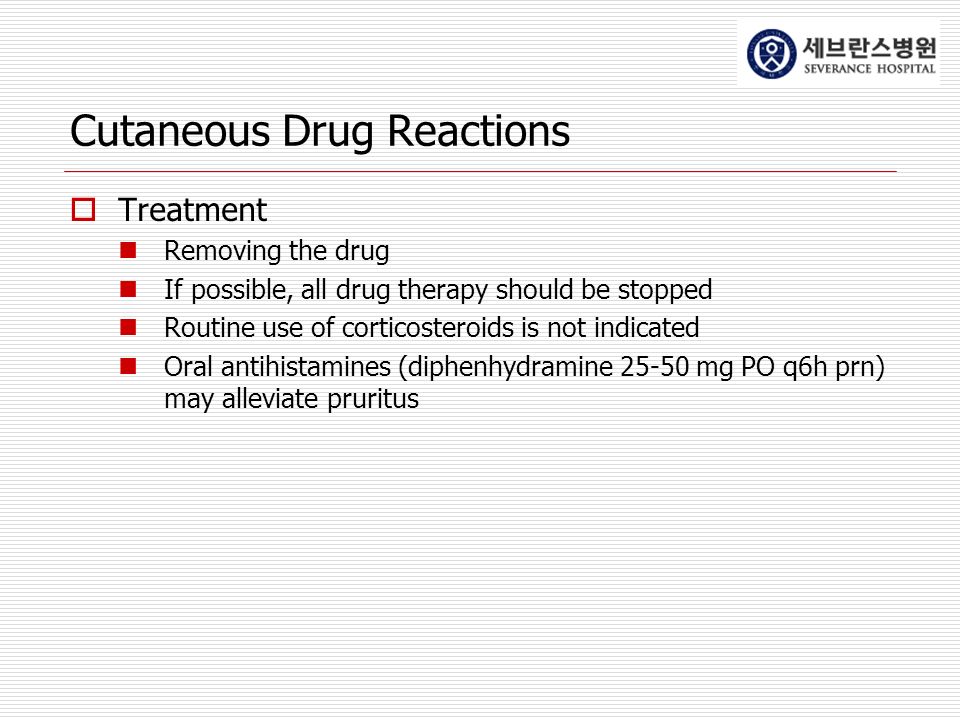 세브란스병원
SEVERANCE HOSPITAL

Cutaneous Drug Reactions

Treatment

Removing the drug

If possible, all drug therapy should be stopped

Routine use of corticosteroids is not indicated

Oral antihistamines (diphenhydramine 25-50 mg PO q6h prn) may alleviate pruritus